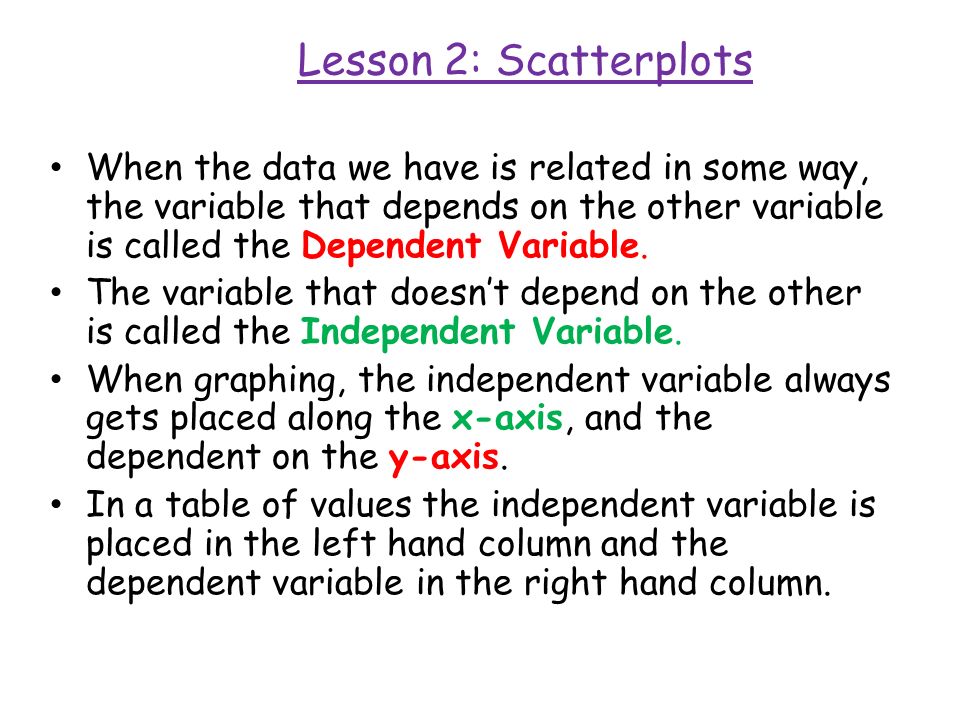 Lesson 2: Scatterplots

• When the data we have is related in some way, the variable that depends on the other variable is called the Dependent Variable.
• The variable that doesn't depend on the other is called the Independent Variable.
• When graphing, the independent variable always gets placed along the x-axis, and the dependent on the y-axis.
• In a table of values the independent variable is placed in the left hand column and the dependent variable in the right hand column.